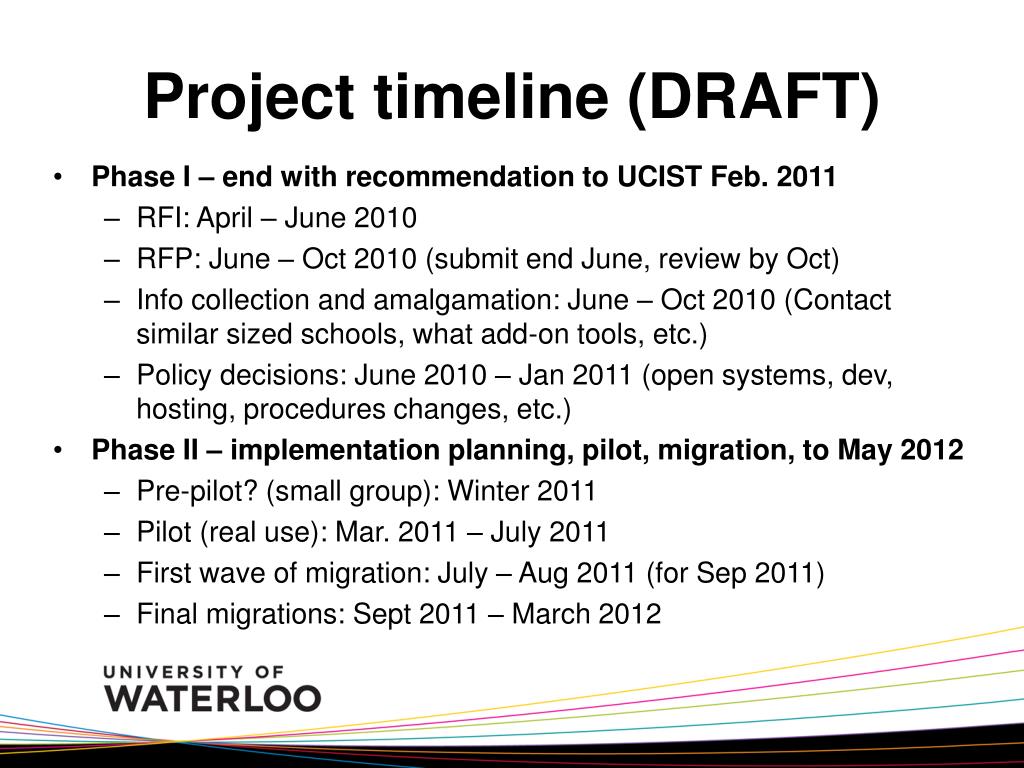 Project timeline (DRAFT)

• Phase I – end with recommendation to UCIST Feb. 2011
– RFI: April – June 2010
– RFP: June – Oct 2010 (submit end June, review by Oct)
– Info collection and amalgamation: June – Oct 2010 (Contact similar sized schools, what add-on tools, etc.)
– Policy decisions: June 2010 – Jan 2011 (open systems, dev, hosting, procedures changes, etc.)
• Phase II – implementation planning, pilot, migration, to May 2012
– Pre-pilot? (small group): Winter 2011
– Pilot (real use): Mar. 2011 – July 2011
– First wave of migration: July – Aug 2011 (for Sep 2011)
– Final migrations: Sept 2011 – March 2012

UNIVERSITY OF
WATERLOO